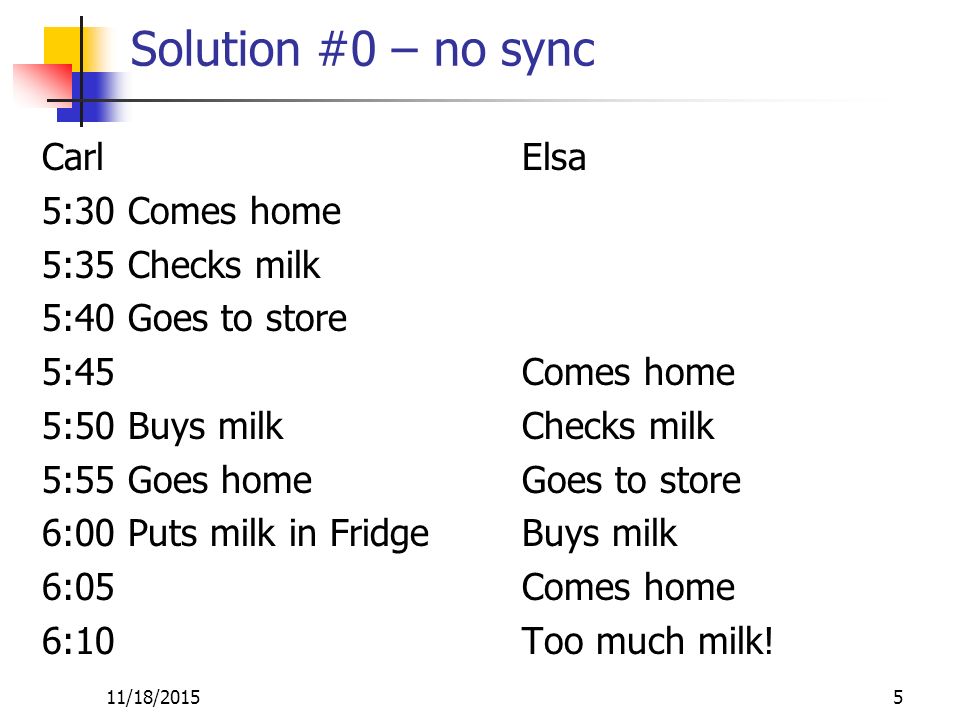 Solution #0 – no sync

| Carl | Elsa |
|---|---|
| 5:30 Comes home | |
| 5:35 Checks milk | |
| 5:40 Goes to store | |
| 5:45 | Comes home |
| 5:50 Buys milk | Checks milk |
| 5:55 Goes home | Goes to store |
| 6:00 Puts milk in Fridge | Buys milk |
| 6:05 | Comes home |
| 6:10 | Too much milk! |

11/18/2015

5